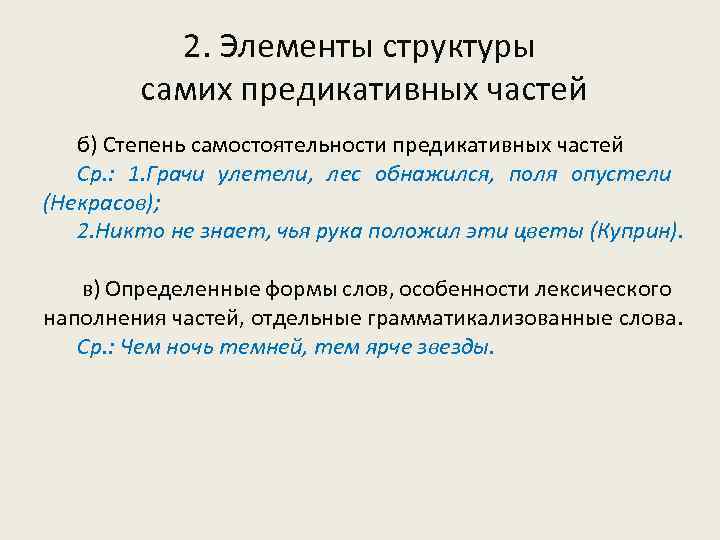 2. Элементы структуры самих предикативных частей

б) Степень самостоятельности предикативных частей
Ср.: 1.Грачи улетели, лес обнажился, поля опустели (Некрасов);
2.Никто не знает, чья рука положил эти цветы (Куприн).

в) Определенные формы слов, особенности лексического наполнения частей, отдельные грамматикализованные слова.
Ср.: Чем ночь темней, тем ярче звезды.